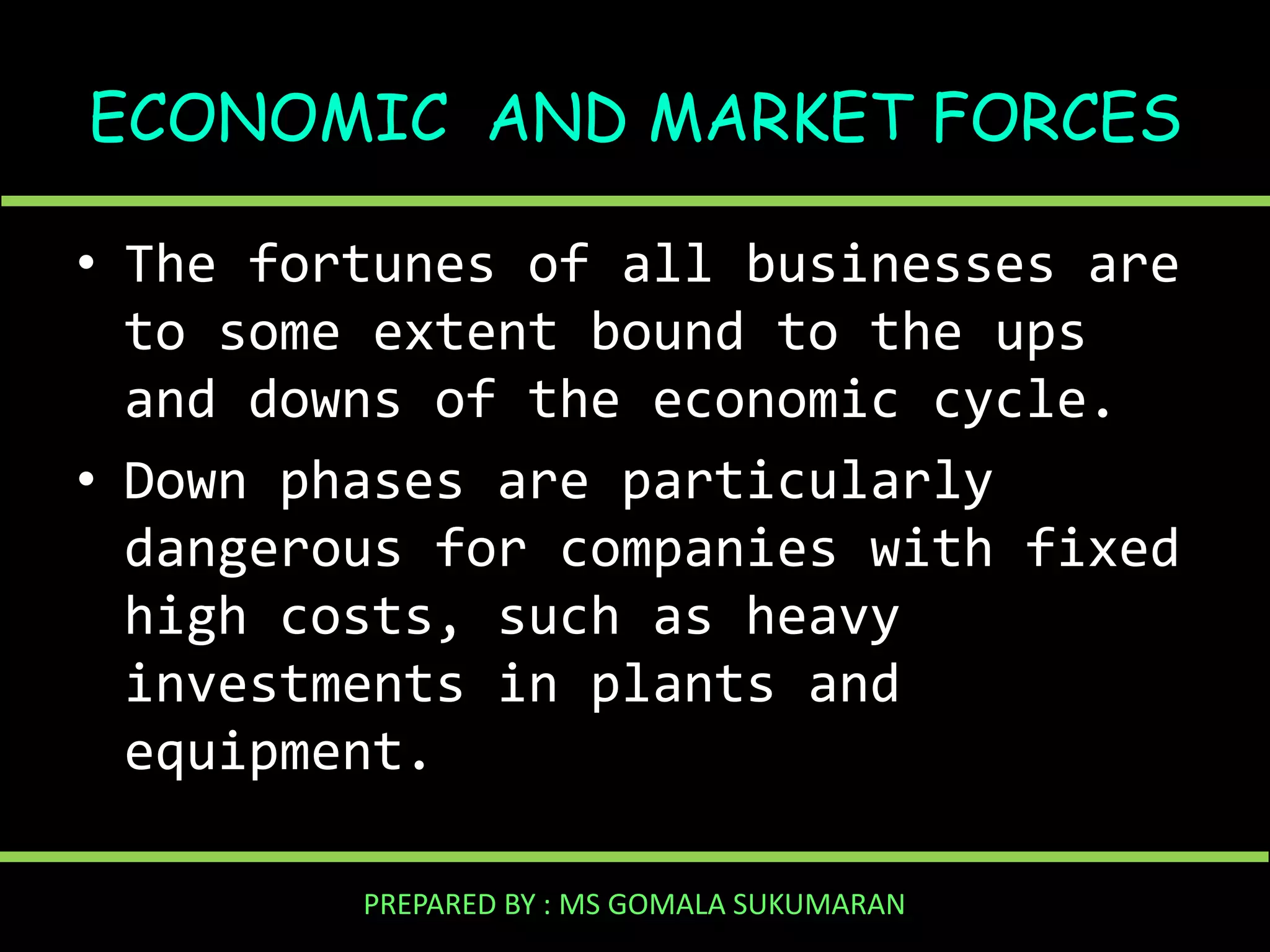 ECONOMIC AND MARKET FORCES

• The fortunes of all businesses are to some extent bound to the ups and downs of the economic cycle.

• Down phases are particularly dangerous for companies with fixed high costs, such as heavy investments in plants and equipment.

PREPARED BY : MS GOMALA SUKUMARAN